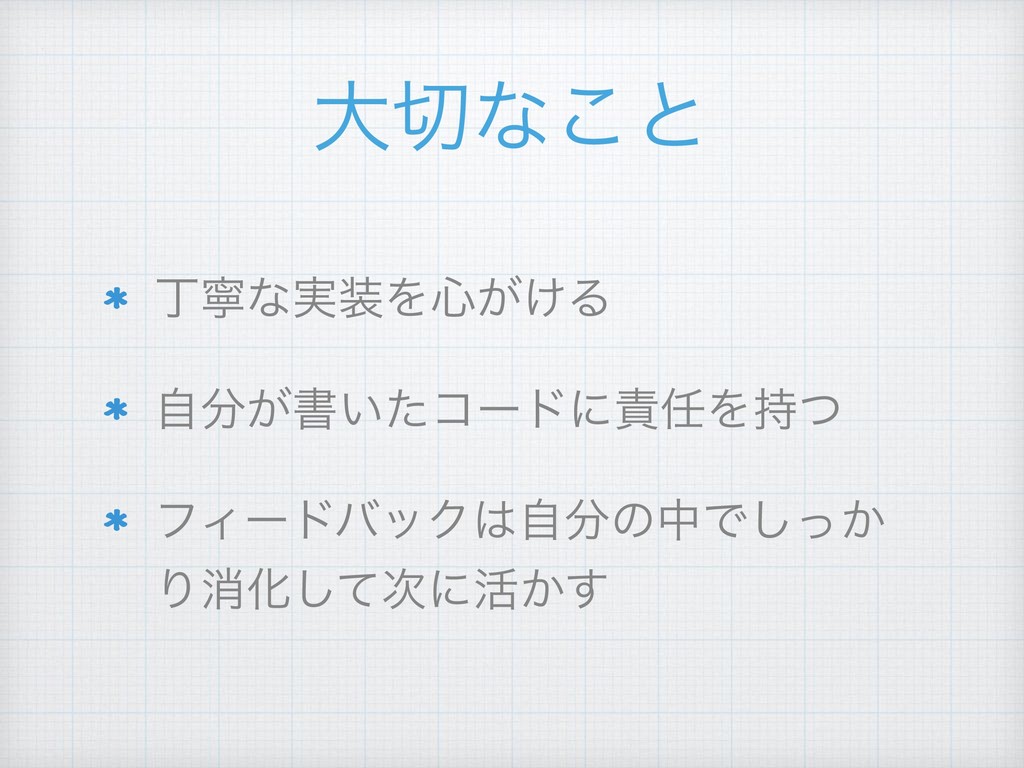 大切なこと

* 丁寧な実装を心がける

* 自分が書いたコードに責任を持つ

* フィードバックは自分の中でしっかり消化して次に活かす